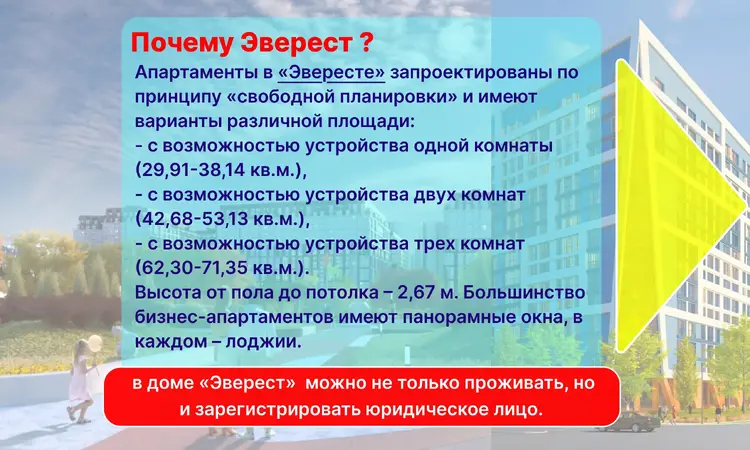 Почему Эверест ?

Апартаменты в «Эвересте» запроектированы по принципу «свободной планировки» и имеют варианты различной площади:
- с возможностью устройства одной комнаты (29,91-38,14 кв.м.),
- с возможностью устройства двух комнат (42,68-53,13 кв.м.),
- с возможностью устройства трех комнат (62,30-71,35 кв.м.).
Высота от пола до потолка – 2,67 м. Большинство бизнес-апартаментов имеют панорамные окна, в каждом – лоджии.

в доме «Эверест» можно не только проживать, но и зарегистрировать юридическое лицо.